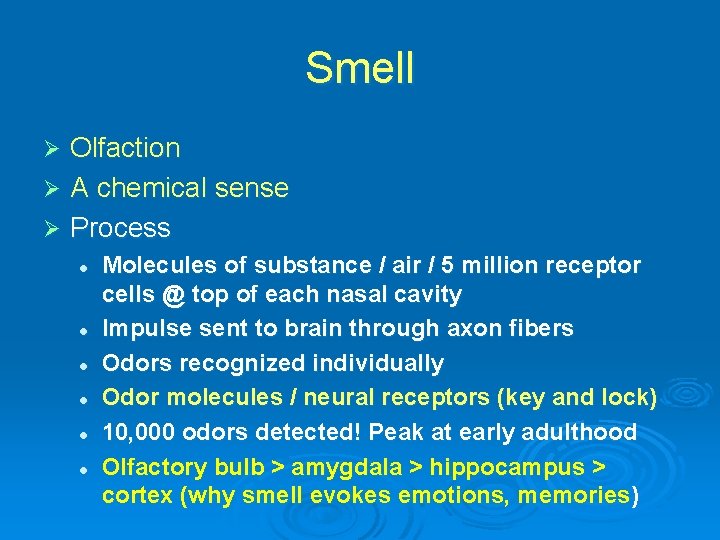 Smell

➢ Olfaction
➢ A chemical sense
➢ Process

• Molecules of substance / air / 5 million receptor cells @ top of each nasal cavity
• Impulse sent to brain through axon fibers
• Odors recognized individually
• Odor molecules / neural receptors (key and lock)
• 10,000 odors detected! Peak at early adulthood
• Olfactory bulb > amygdala > hippocampus > cortex (why smell evokes emotions, memories)